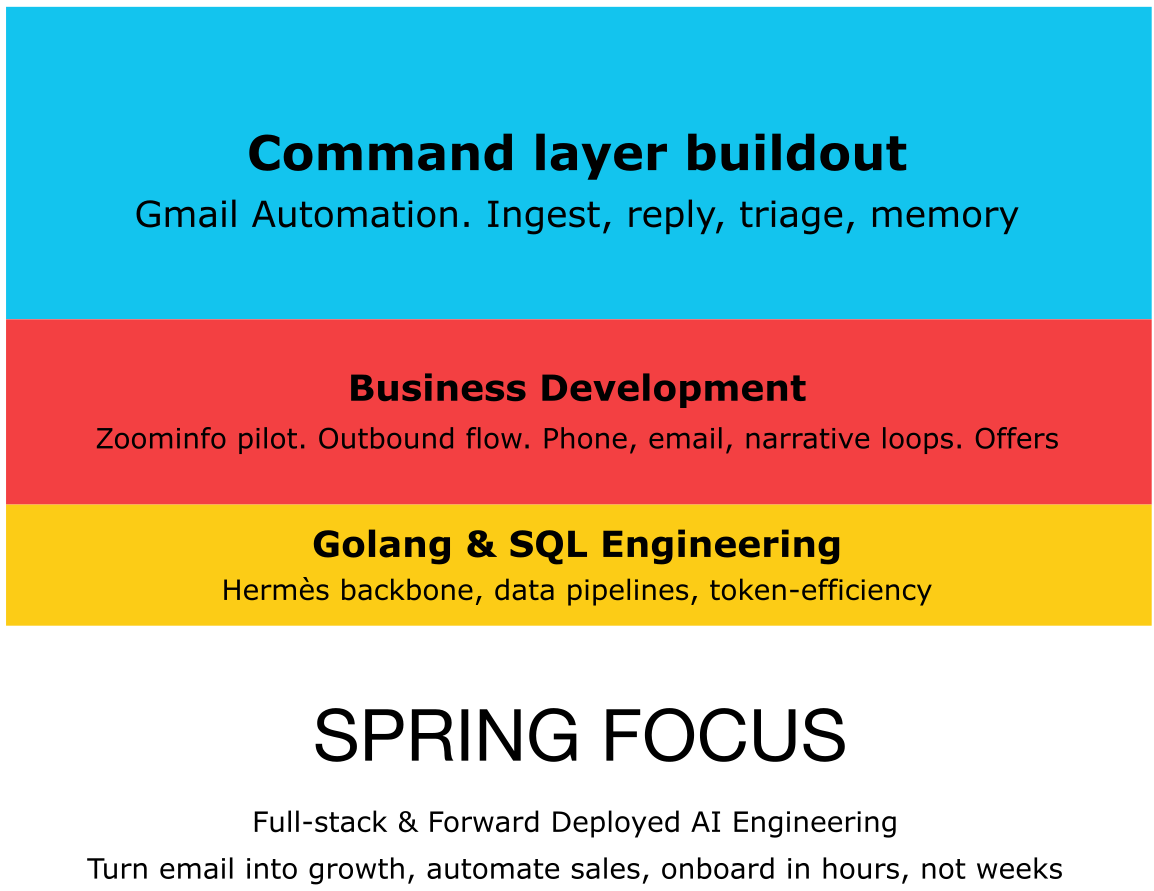 Command layer buildout

Gmail Automation. Ingest, reply, triage, memory

Business Development

Zoominfo pilot. Outbound flow. Phone, email, narrative loops. Offers

Golang & SQL Engineering

Hermès backbone, data pipelines, token-efficiency

SPRING FOCUS

Full-stack & Forward Deployed AI Engineering

Turn email into growth, automate sales, onboard in hours, not weeks